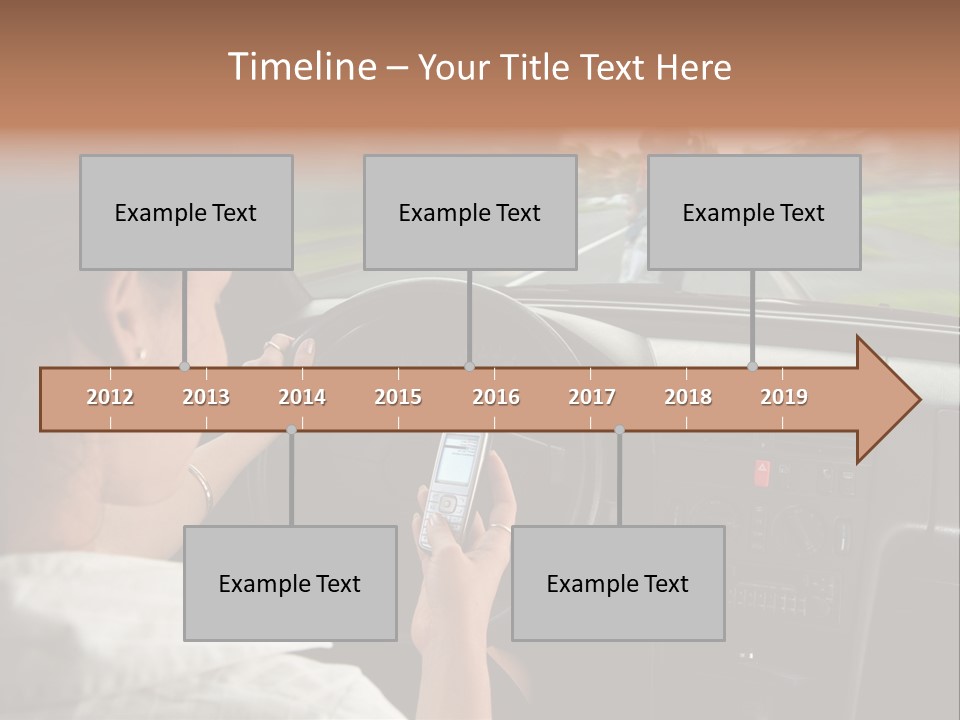 Timeline – Your Title Text Here

Example Text

Example Text

Example Text

2012 2013 2014 2015 2016 2017 2018 2019

Example Text

Example Text